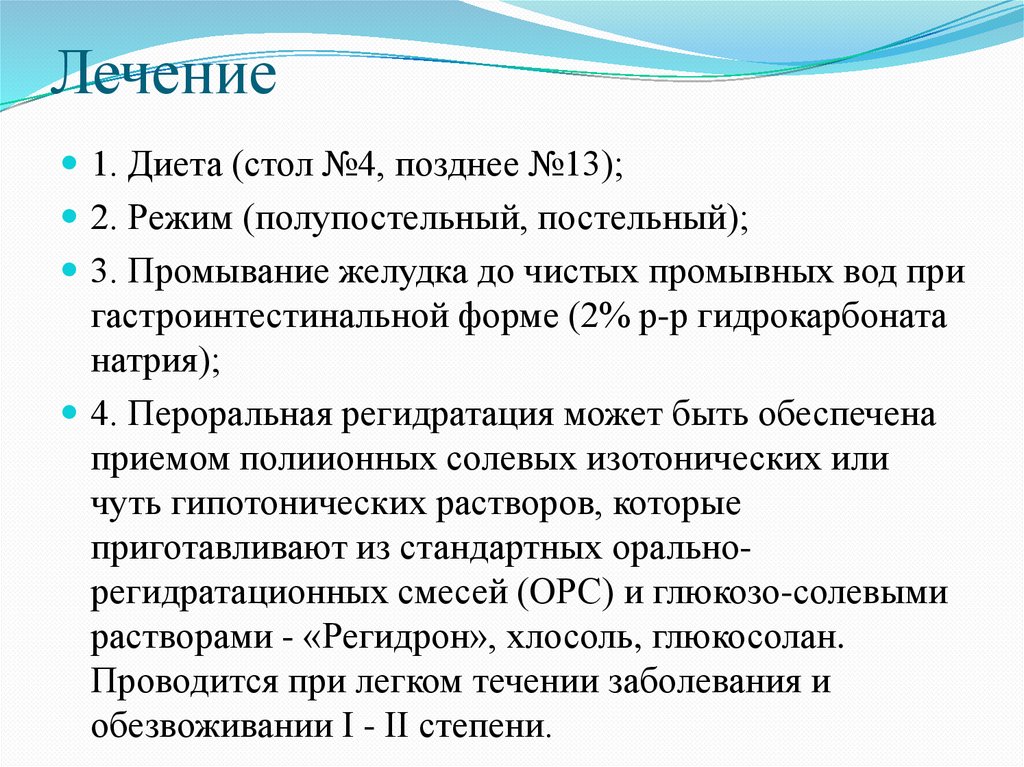 Лечение

1. Диета (стол №4, позднее №13);

2. Режим (полупостельный, постельный);

3. Промывание желудка до чистых промывных вод при гастроинтестинальной форме (2% р-р гидрокарбоната натрия);

4. Пероральная регидратация может быть обеспечена приемом полиионных солевых изотонических или чуть гипотонических растворов, которые приготавливают из стандартных орально-регидратационных смесей (ОРС) и глюкозо-солевыми растворами - «Регидрон», хлосоль, глюкосолан. Проводится при легком течении заболевания и обезвоживании I - II степени.